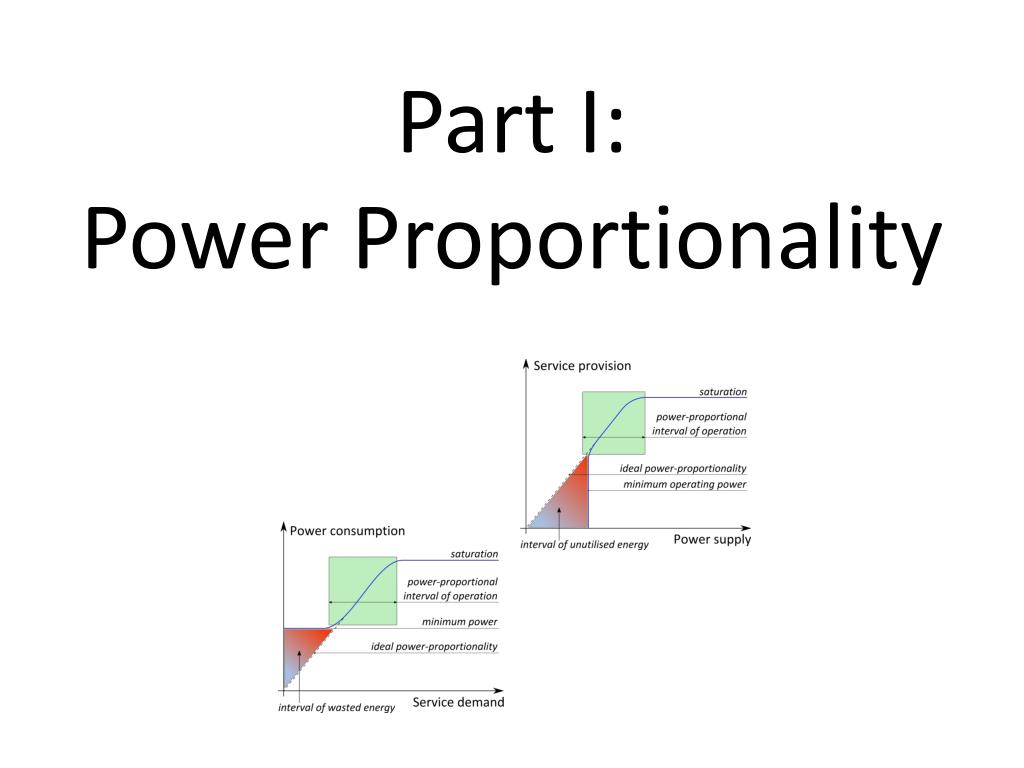 Part I:
Power Proportionality

Service provision
saturation
power-proportional interval of operation
ideal power-proportionality
minimum operating power
interval of unutilised energy
Power supply

Power consumption
saturation
power-proportional interval of operation
minimum power
ideal power-proportionality
interval of wasted energy
Service demand